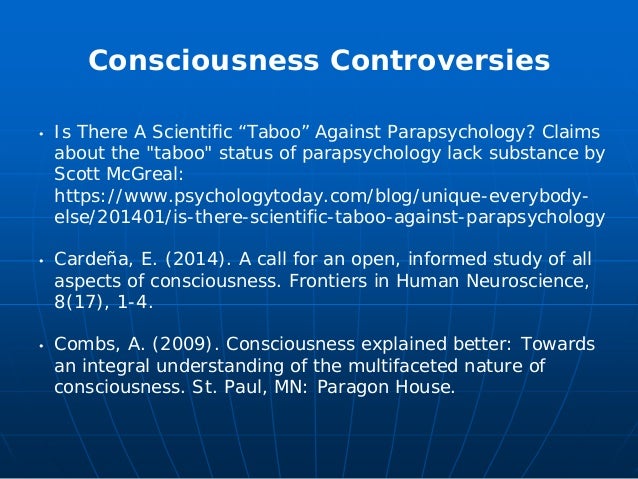 Consciousness Controversies

• Is There A Scientific “Taboo” Against Parapsychology? Claims about the "taboo" status of parapsychology lack substance by Scott McGreal: https://www.psychologytoday.com/blog/unique-everybody-else/201401/is-there-scientific-taboo-against-parapsychology

• Cardeña, E. (2014). A call for an open, informed study of all aspects of consciousness. Frontiers in Human Neuroscience, 8(17), 1-4.

• Combs, A. (2009). Consciousness explained better: Towards an integral understanding of the multifaceted nature of consciousness. St. Paul, MN: Paragon House.